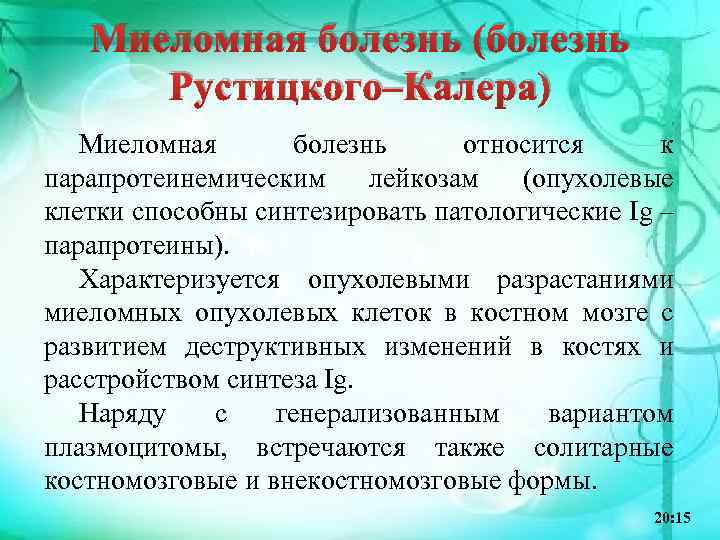 Миеломная болезнь (болезнь Рустицкого–Калера)

Миеломная болезнь относится к парапротеинемическим лейкозам (опухолевые клетки способны синтезировать патологические Ig – парапротеины).

Характеризуется опухолевыми разрастаниями миеломных опухолевых клеток в костном мозге с развитием деструктивных изменений в костях и расстройством синтеза Ig.

Наряду с генерализованным вариантом плазмоцитомы, встречаются также солитарные костномозговые и внекостномозговые формы.

20:15